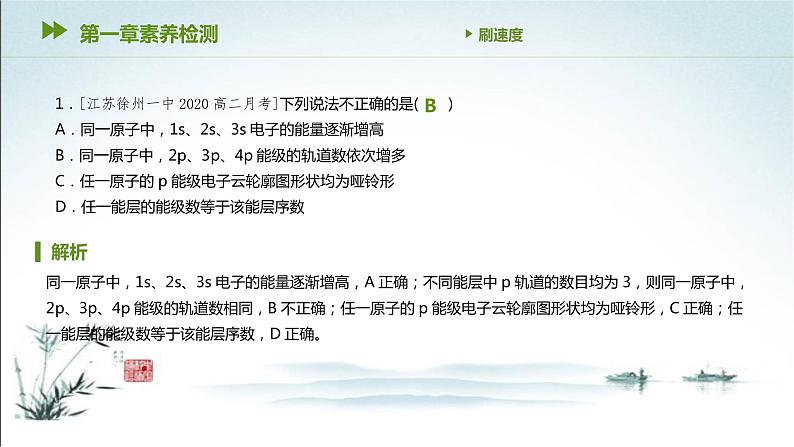 第一章素养检测

刷速度

1．[江苏徐州一中 2020 高二月考]下列说法不正确的是( B )
A．同一原子中，1s、2s、3s 电子的能量逐渐增高
B．同一原子中，2p、3p、4p 能级的轨道数依次增多
C．任一原子的 p 能级电子云轮廓图形状均为哑铃形
D．任一能层的能级数等于该能层序数

解析

同一原子中，1s、2s、3s 电子的能量逐渐增高，A 正确；不同能层中 p 轨道的数目均为 3，则同一原子中，2p、3p、4p 能级的轨道数相同，B 不正确；任一原子的 p 能级电子云轮廓图形状均为哑铃形，C 正确；任一能层的能级数等于该能层序数，D 正确。